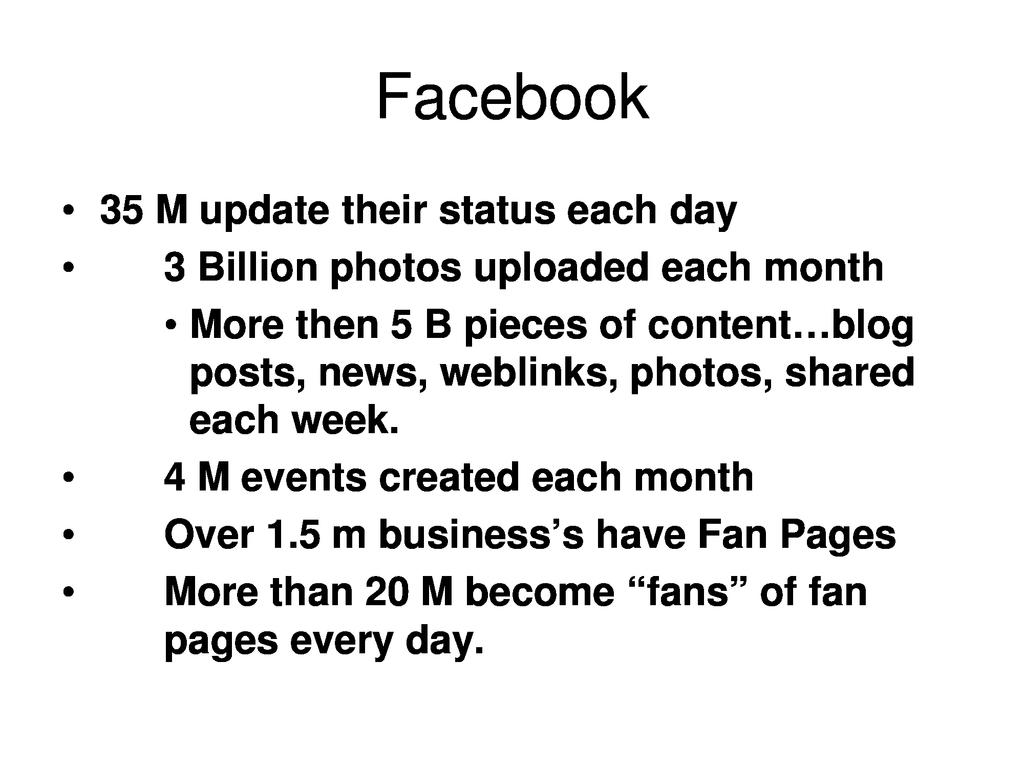 Facebook

• 35 M update their status each day
• 3 Billion photos uploaded each month
  • More then 5 B pieces of content…blog posts, news, weblinks, photos, shared each week.
• 4 M events created each month
• Over 1.5 m business’s have Fan Pages
• More than 20 M become “fans” of fan pages every day.